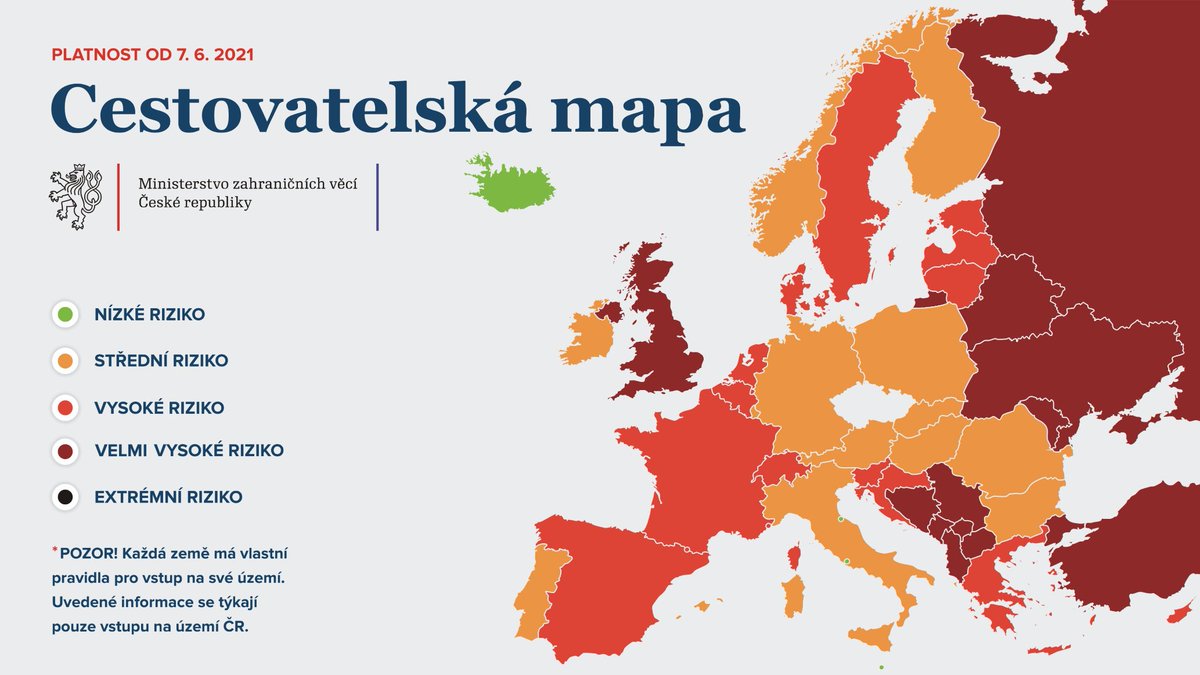 PLATNOST OD 7. 6. 2021

Cestovatelská mapa

Ministerstvo zahraničních věcí
České republiky

NÍZKÉ RIZIKO

STŘEDNÍ RIZIKO

VYSOKÉ RIZIKO

VELMI VYSOKÉ RIZIKO

EXTRÉMNÍ RIZIKO

*POZOR! Každá země má vlastní pravidla pro vstup na své území. Uvedené informace se týkají pouze vstupu na území ČR.